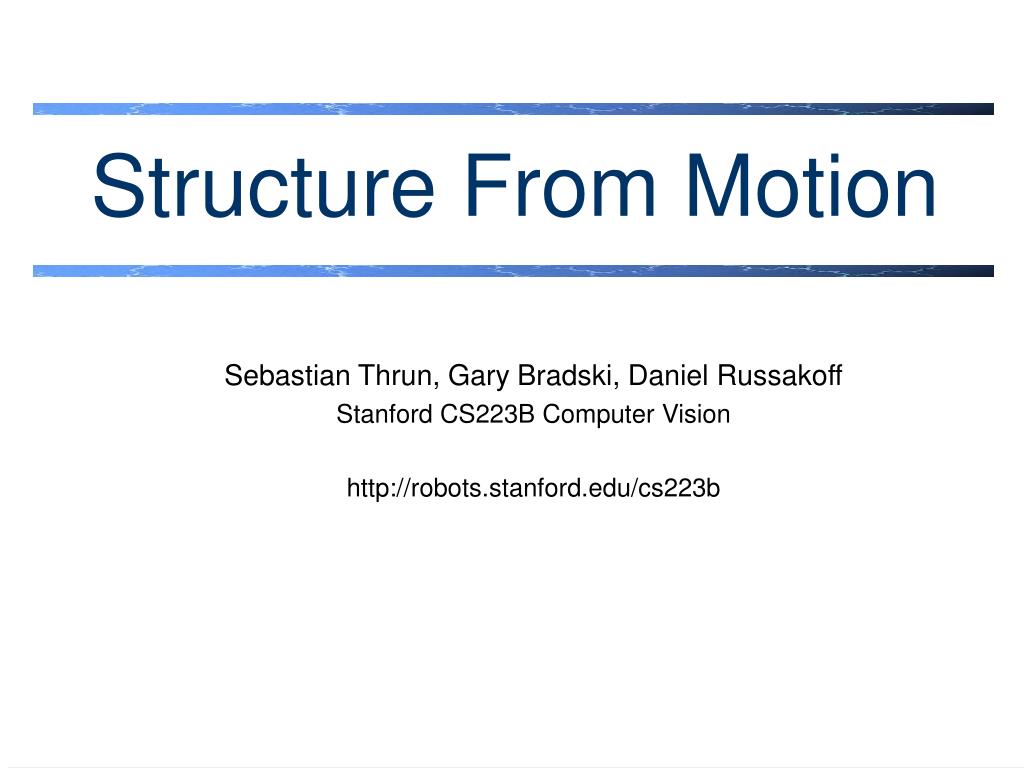 Structure From Motion

Sebastian Thrun, Gary Bradski, Daniel Russakoff
Stanford CS223B Computer Vision

http://robots.stanford.edu/cs223b